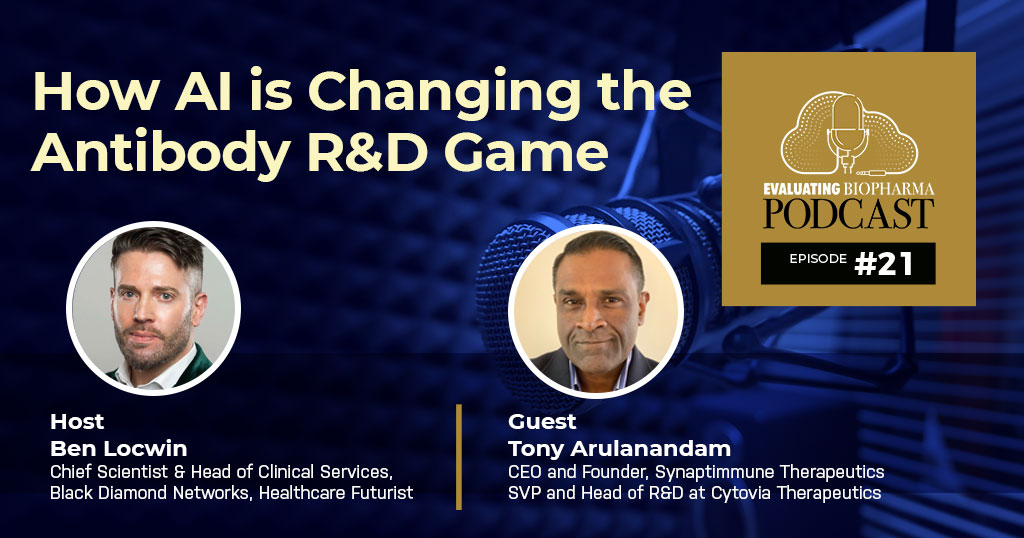 How AI is Changing the Antibody R&D Game

EVALUATING BIOPHARMA PODCAST

EPISODE #21

Host
Ben Locwin
Chief Scientist & Head of Clinical Services, Black Diamond Networks, Healthcare Futurist

Guest
Tony Arulanandam
CEO and Founder, Synaptimmune Therapeutics
SVP and Head of R&D at Cytovia Therapeutics